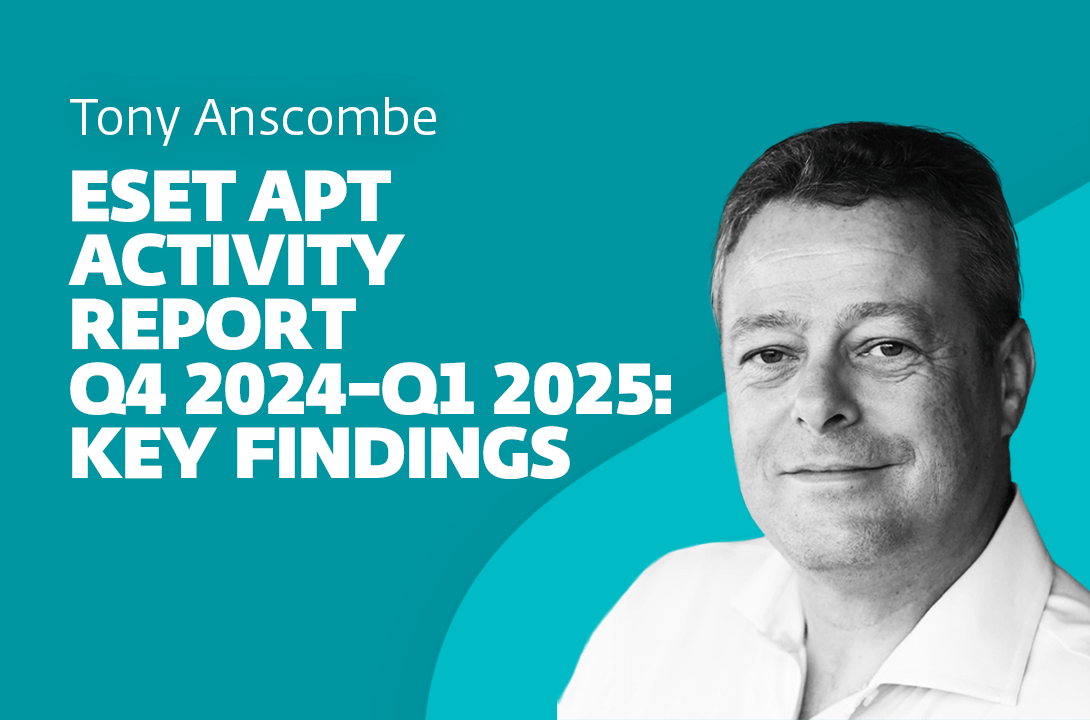 Tony Anscombe

ESET APT ACTIVITY REPORT Q4 2024–Q1 2025: KEY FINDINGS